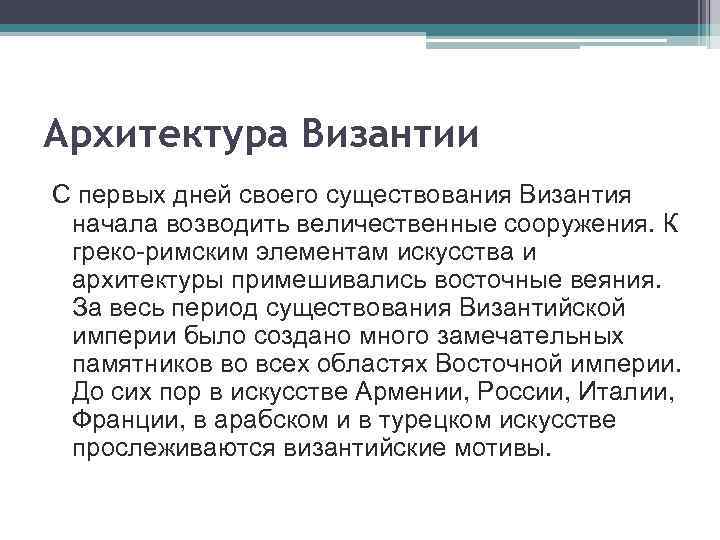 Архитектура Византии

С первых дней своего существования Византия начала возводить величественные сооружения. К греко-римским элементам искусства и архитектуры примешивались восточные веяния. За весь период существования Византийской империи было создано много замечательных памятников во всех областях Восточной империи. До сих пор в искусстве Армении, России, Италии, Франции, в арабском и в турецком искусстве прослеживаются византийские мотивы.